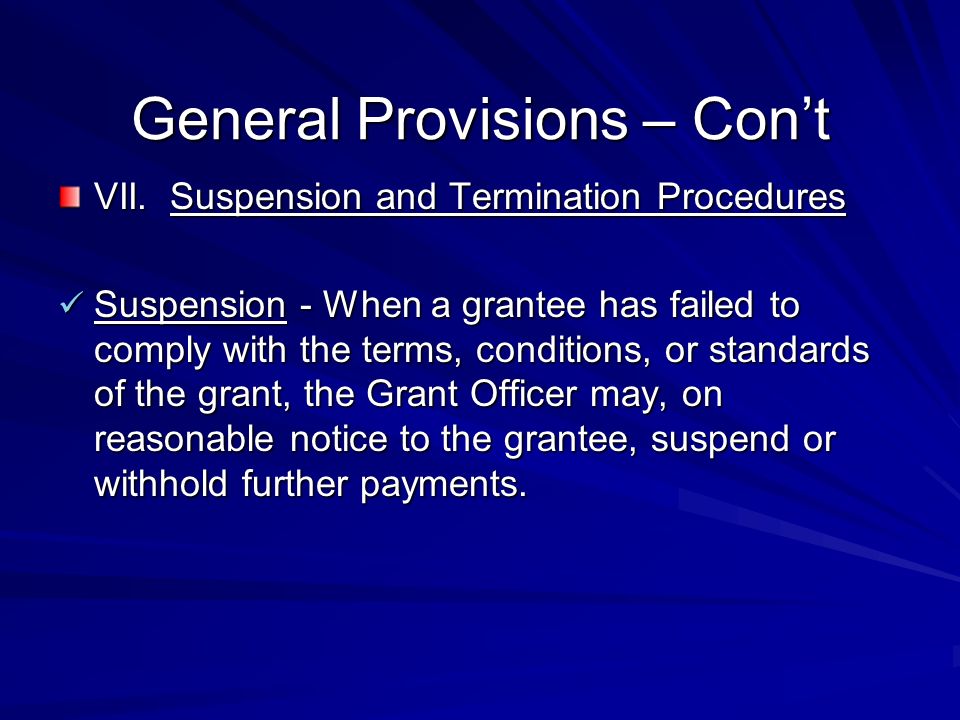 General Provisions – Con’t

VII. Suspension and Termination Procedures

✓ Suspension - When a grantee has failed to comply with the terms, conditions, or standards of the grant, the Grant Officer may, on reasonable notice to the grantee, suspend or withhold further payments.